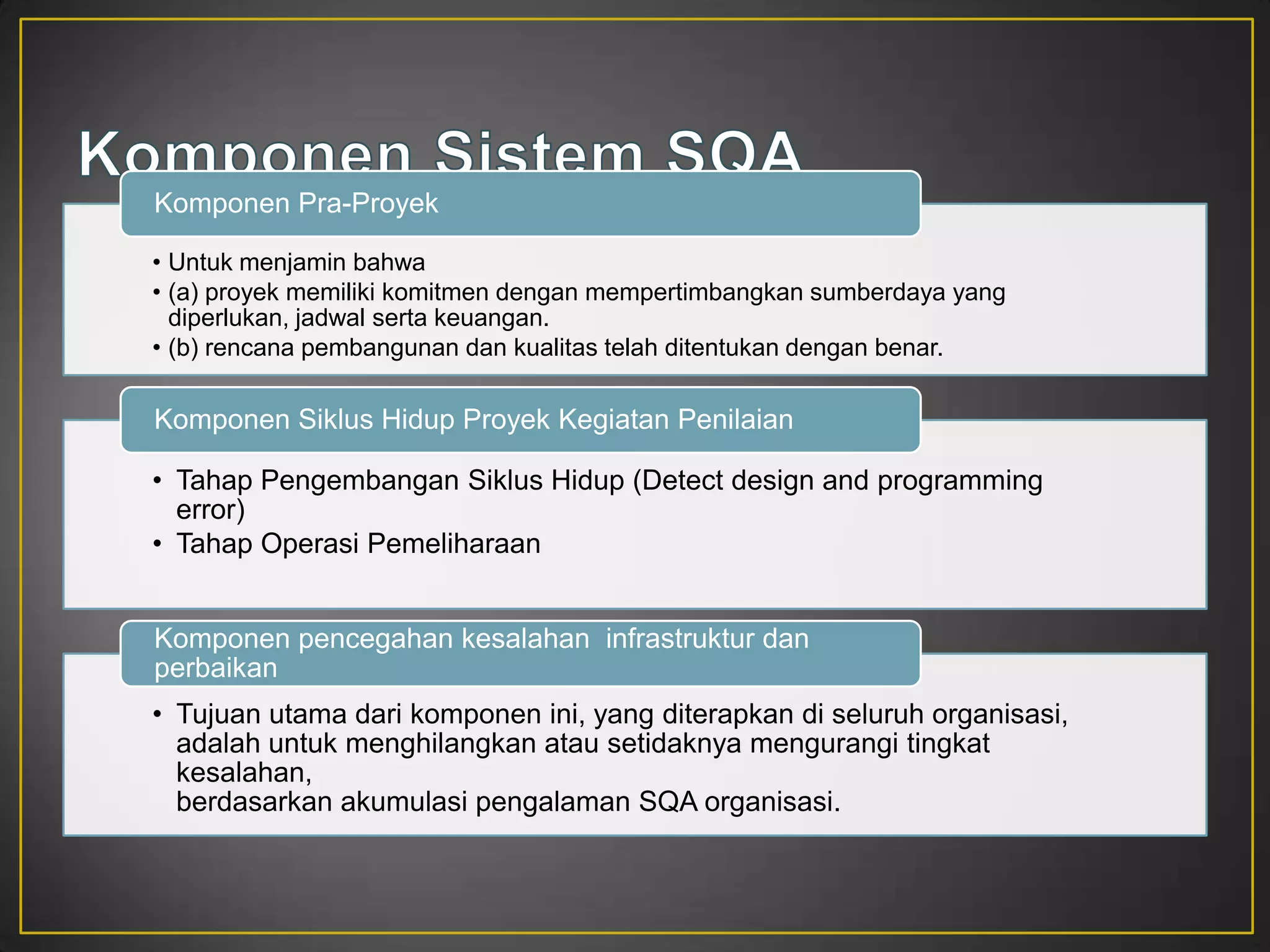 Komponen Sistem SQA

Komponen Pra-Proyek

• Untuk menjamin bahwa
• (a) proyek memiliki komitmen dengan mempertimbangkan sumberdaya yang diperlukan, jadwal serta keuangan.
• (b) rencana pembangunan dan kualitas telah ditentukan dengan benar.

Komponen Siklus Hidup Proyek Kegiatan Penilaian

• Tahap Pengembangan Siklus Hidup (Detect design and programming error)
• Tahap Operasi Pemeliharaan

Komponen pencegahan kesalahan infrastruktur dan perbaikan

• Tujuan utama dari komponen ini, yang diterapkan di seluruh organisasi, adalah untuk menghilangkan atau setidaknya mengurangi tingkat kesalahan,
berdasarkan akumulasi pengalaman SQA organisasi.